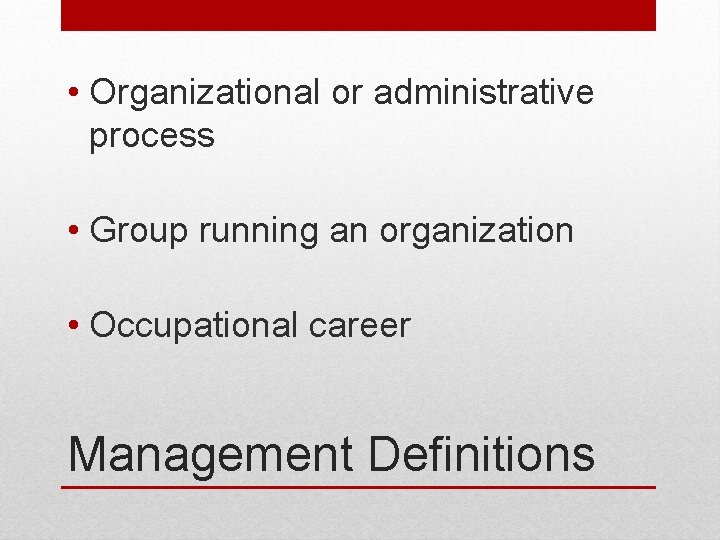 • Organizational or administrative process

• Group running an organization

• Occupational career

Management Definitions